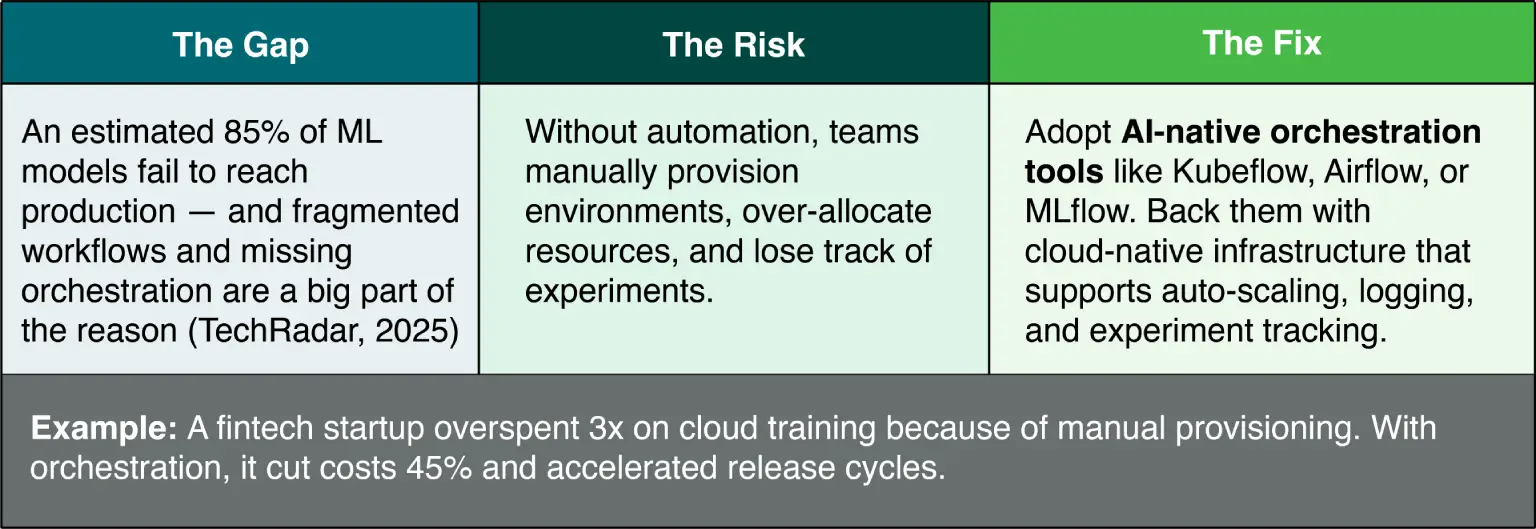 | The Gap | The Risk | The Fix |
|---|---|---|
| An estimated 85% of ML models fail to reach production — and fragmented workflows and missing orchestration are a big part of the reason (TechRadar, 2025) | Without automation, teams manually provision environments, over-allocate resources, and lose track of experiments. | Adopt **AI-native orchestration tools** like Kubeflow, Airflow, or MLflow. Back them with cloud-native infrastructure that supports auto-scaling, logging, and experiment tracking. |

**Example:** A fintech startup overspent 3x on cloud training because of manual provisioning. With orchestration, it cut costs 45% and accelerated release cycles.